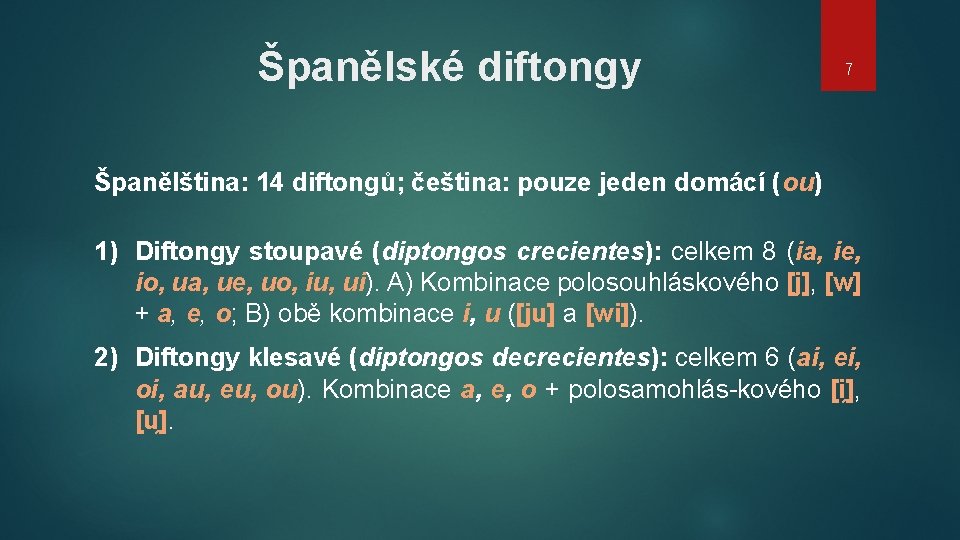 Španělské diftongy

7

Španělština: 14 diftongů; čeština: pouze jeden domácí (ou)

1) Diftongy stoupavé (diptongos crecientes): celkem 8 (ia, ie, io, ua, ue, uo, iu, ui). A) Kombinace polosouhláskového [j], [w] + a, e, o; B) obě kombinace i, u ([ju] a [wi]).

2) Diftongy klesavé (diptongos decrecientes): celkem 6 (ai, ei, oi, au, eu, ou). Kombinace a, e, o + polosamohlás-kového [i̯], [u̯].